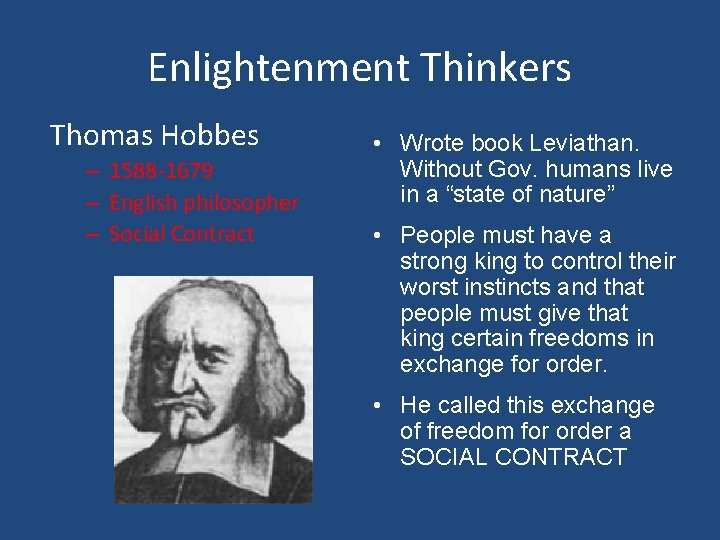 Enlightenment Thinkers

Thomas Hobbes
– 1588-1679
– English philosopher
– Social Contract

• Wrote book Leviathan. Without Gov. humans live in a “state of nature”

• People must have a strong king to control their worst instincts and that people must give that king certain freedoms in exchange for order.

• He called this exchange of freedom for order a SOCIAL CONTRACT